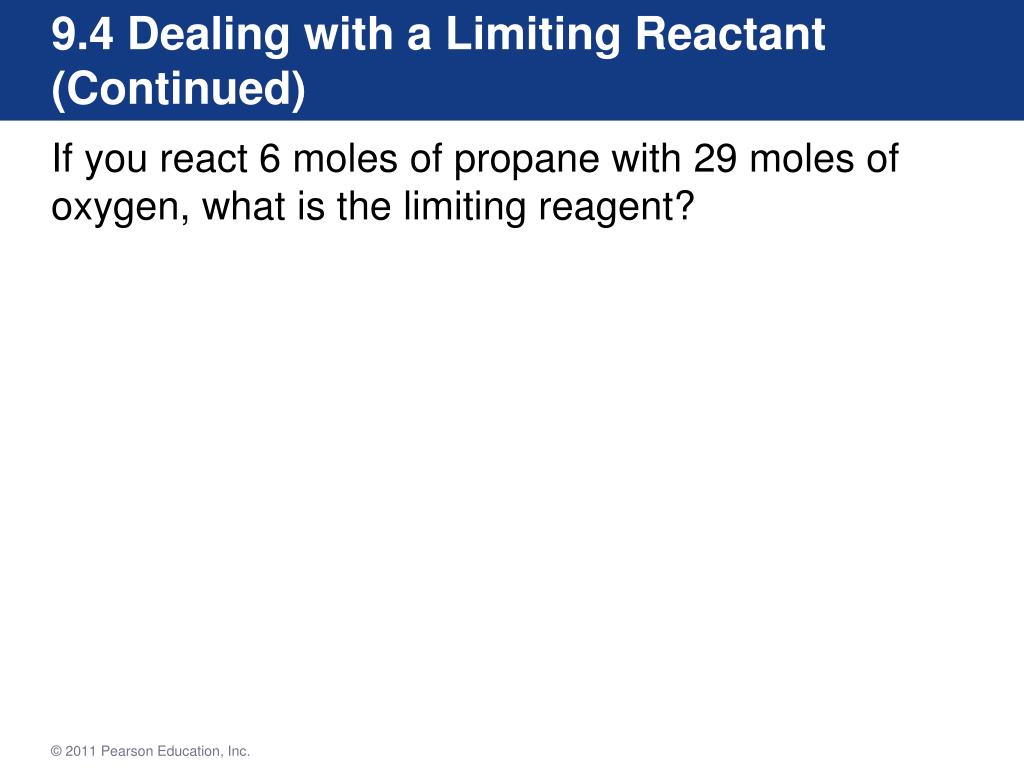 9.4 Dealing with a Limiting Reactant (Continued)

If you react 6 moles of propane with 29 moles of oxygen, what is the limiting reagent?

© 2011 Pearson Education, Inc.